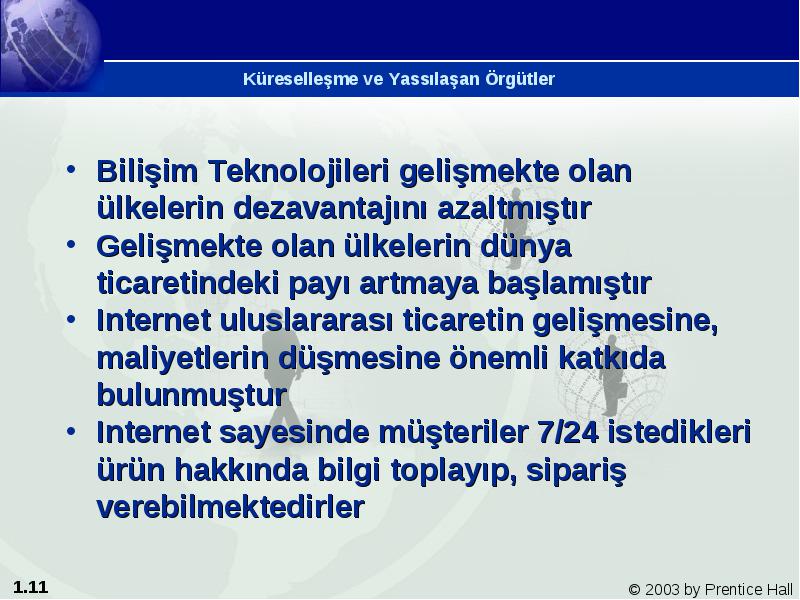 Küreselleşme ve Yassılaşan Örgütler

• Bilişim Teknolojileri gelişmekte olan ülkelerin dezavantajını azaltmıştır
• Gelişmekte olan ülkelerin dünya ticaretindeki payı artmaya başlamıştır
• Internet uluslararası ticaretin gelişmesine, maliyetlerin düşmesine önemli katkıda bulunmuştur
• Internet sayesinde müşteriler 7/24 istedikleri ürün hakkında bilgi toplayıp, sipariş verebilmektedirler

1.11

© 2003 by Prentice Hall